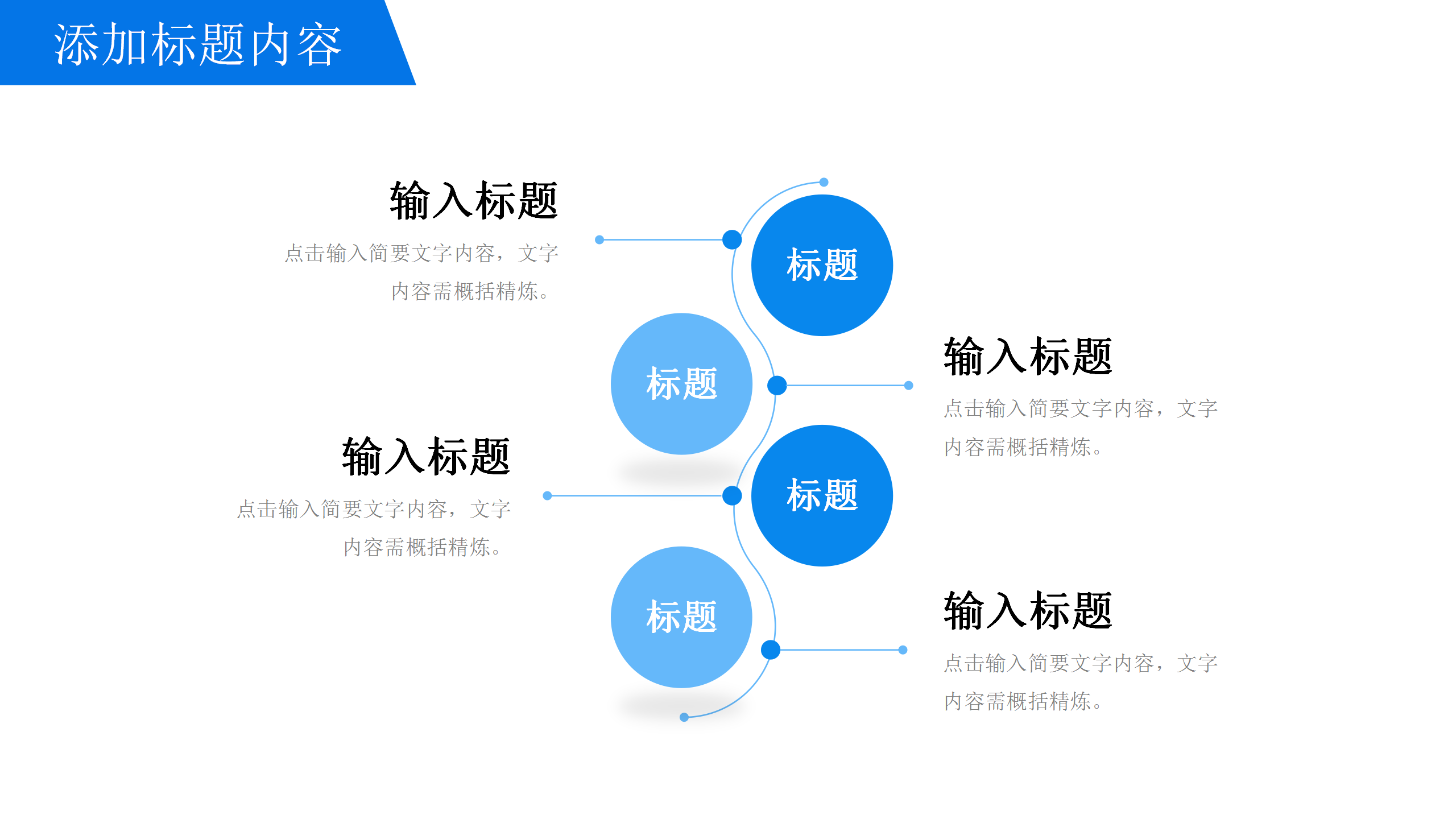 添加标题内容

输入标题

点击输入简要文字内容，文字内容需概括精炼。

标题

标题

输入标题

点击输入简要文字内容，文字内容需概括精炼。

输入标题

点击输入简要文字内容，文字内容需概括精炼。

标题

标题

输入标题

点击输入简要文字内容，文字内容需概括精炼。